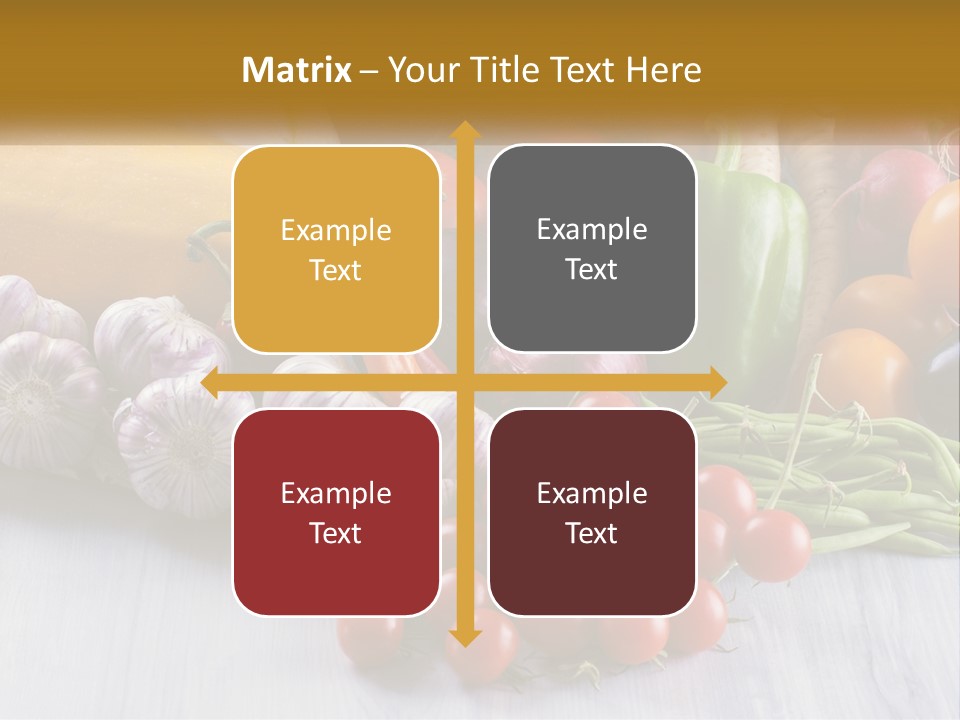 Matrix – Your Title Text Here

Example Text

Example Text

Example Text

Example Text